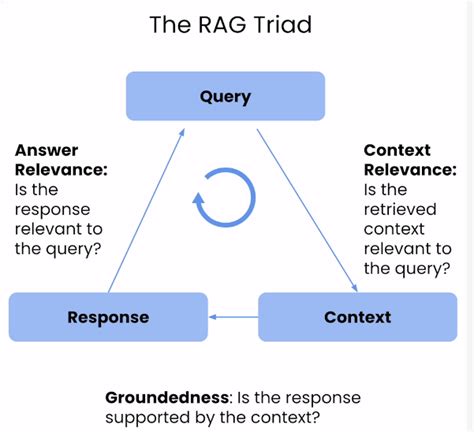 The RAG Triad

Query

Answer Relevance: Is the response relevant to the query?

Context Relevance: Is the retrieved context relevant to the query?

Response

Context

Groundedness: Is the response supported by the context?